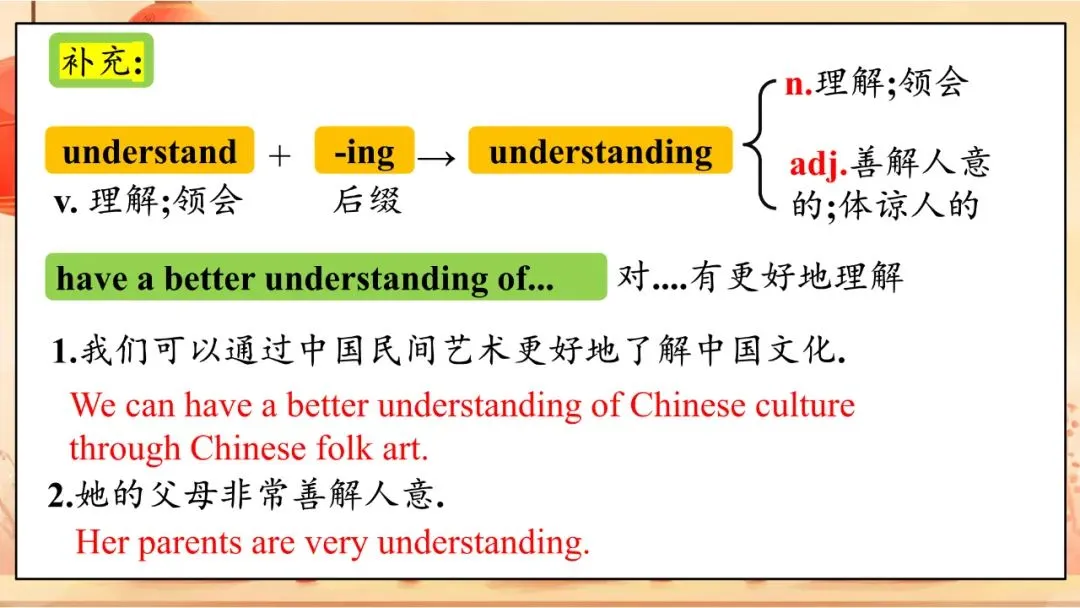 补充:

understand + -ing → understanding

v. 理解;领会 后缀

n.理解;领会

adj.善解人意的;体谅人的

have a better understanding of... 对....有更好地理解

1.我们可以通过中国民间艺术更好地了解中国文化.

We can have a better understanding of Chinese culture through Chinese folk art.

2.她的父母非常善解人意.

Her parents are very understanding.